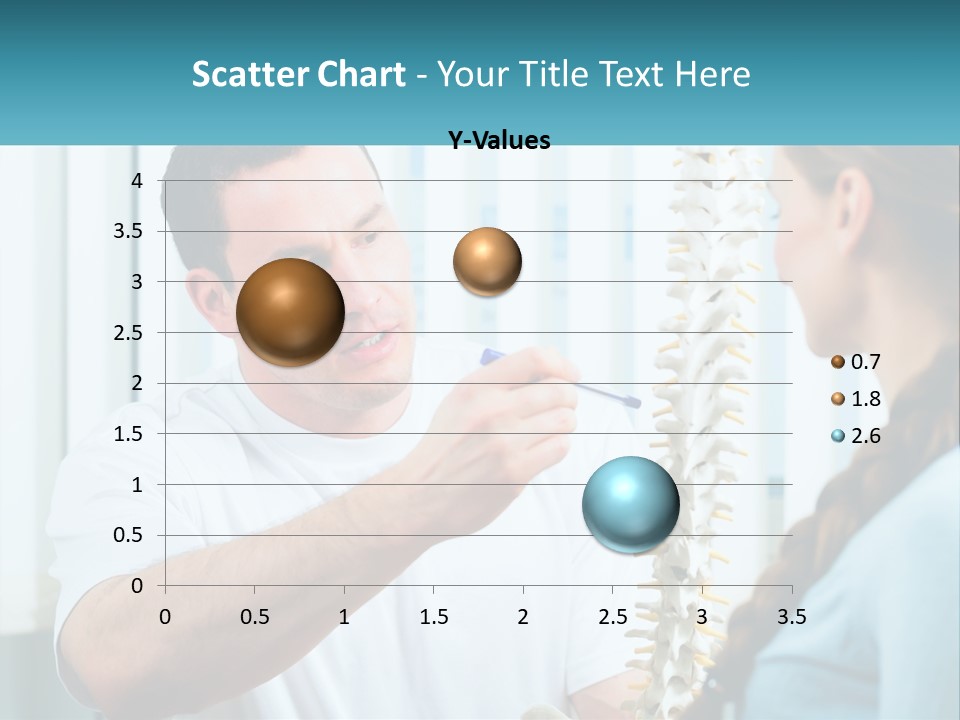 Scatter Chart - Your Title Text Here

Y-Values

4
3.5
3
2.5
2
1.5
1
0.5
0

0 0.5 1 1.5 2 2.5 3 3.5

0.7
1.8
2.6